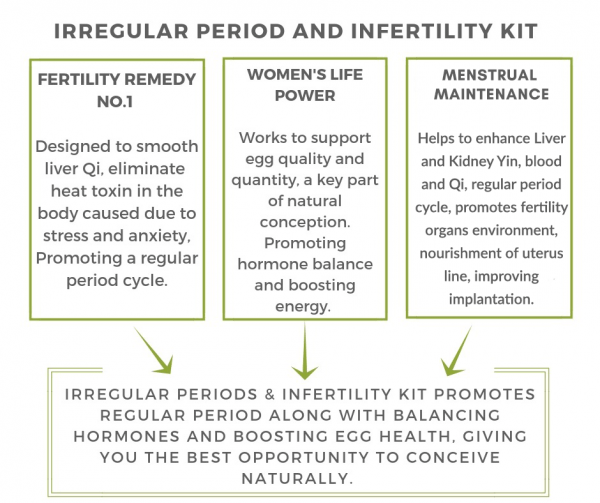 IRREGULAR PERIOD AND INFERTILITY KIT

FERTILITY REMEDY NO.1

Designed to smooth liver Qi, eliminate heat toxin in the body caused due to stress and anxiety, Promoting a regular period cycle.

WOMEN'S LIFE POWER

Works to support egg quality and quantity, a key part of natural conception. Promoting hormone balance and boosting energy.

MENSTRUAL MAINTENANCE

Helps to enhance Liver and Kidney Yin, blood and Qi, regular period cycle, promotes fertility organs environment, nourishment of uterus line, improving implantation.

IRREGULAR PERIODS & INFERTILITY KIT PROMOTES REGULAR PERIOD ALONG WITH BALANCING HORMONES AND BOOSTING EGG HEALTH, GIVING YOU THE BEST OPPORTUNITY TO CONCEIVE NATURALLY.